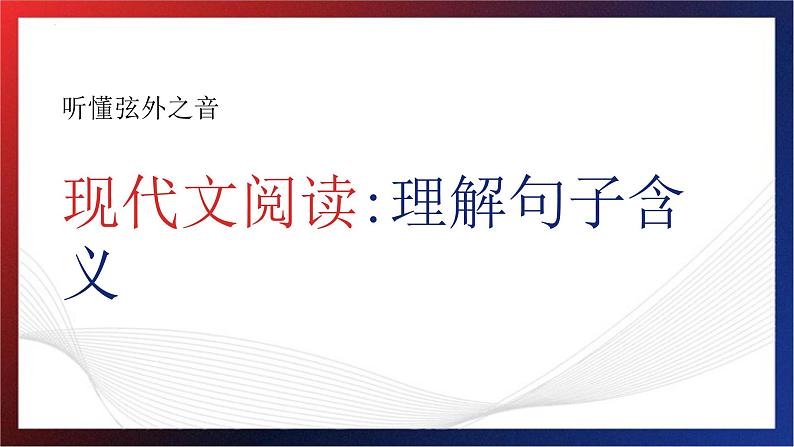 听懂弦外之音

现代文阅读:理解句子含义